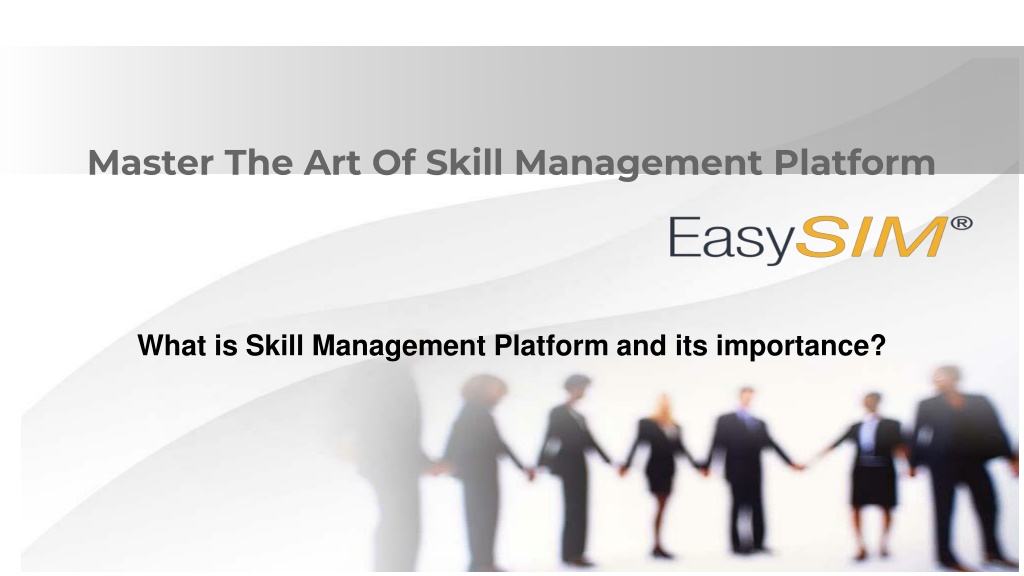 Master The Art Of Skill Management Platform

EasySIM®

What is Skill Management Platform and its importance?